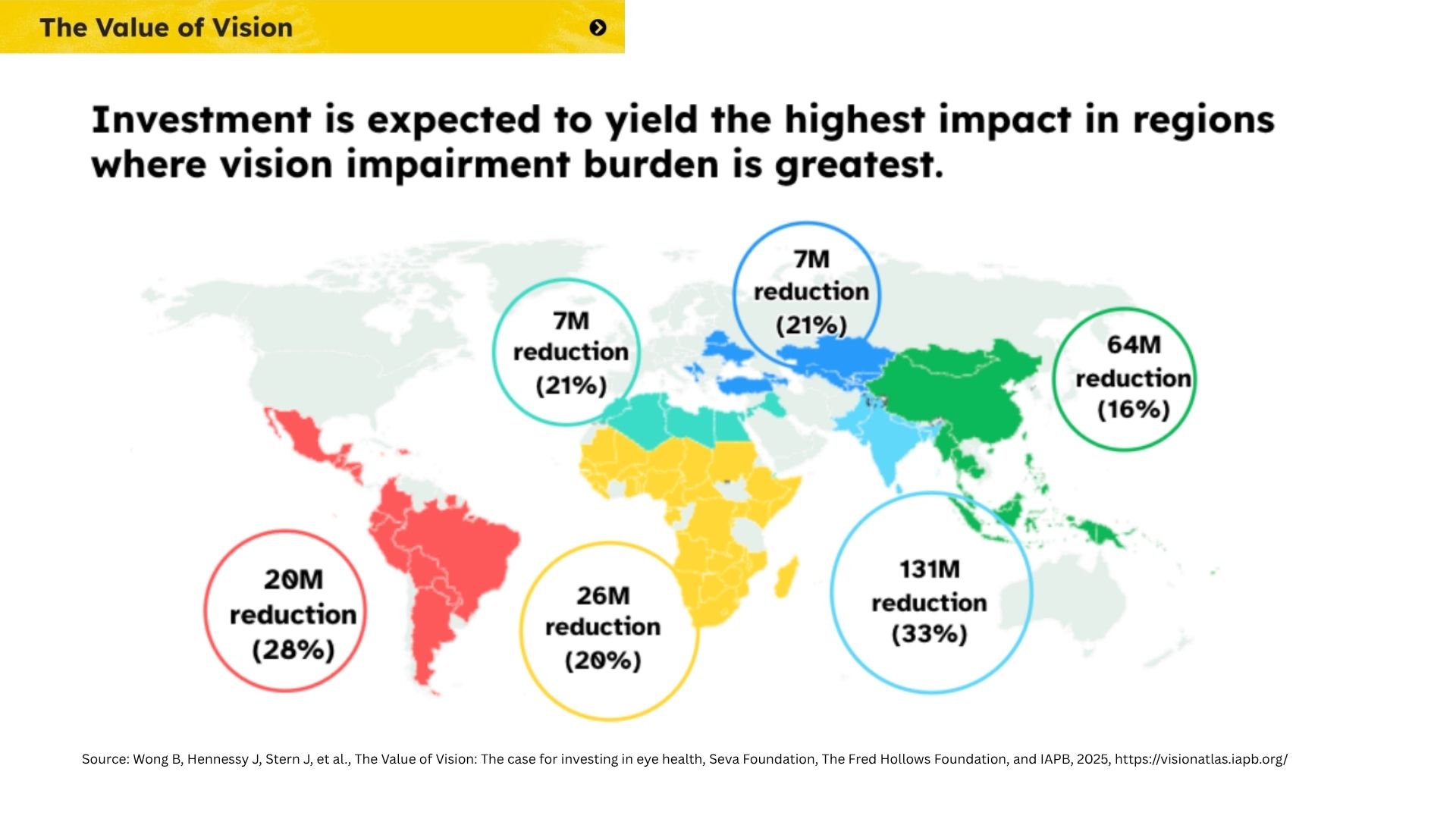 The Value of Vision

Investment is expected to yield the highest impact in regions where vision impairment burden is greatest.

7M reduction (21%)

7M reduction (21%)

64M reduction (16%)

20M reduction (28%)

26M reduction (20%)

131M reduction (33%)

Source: Wong B, Hennessy J, Stern J, et al., The Value of Vision: The case for investing in eye health, Seva Foundation, The Fred Hollows Foundation, and IAPB, 2025, https://visionatlas.iapb.org/